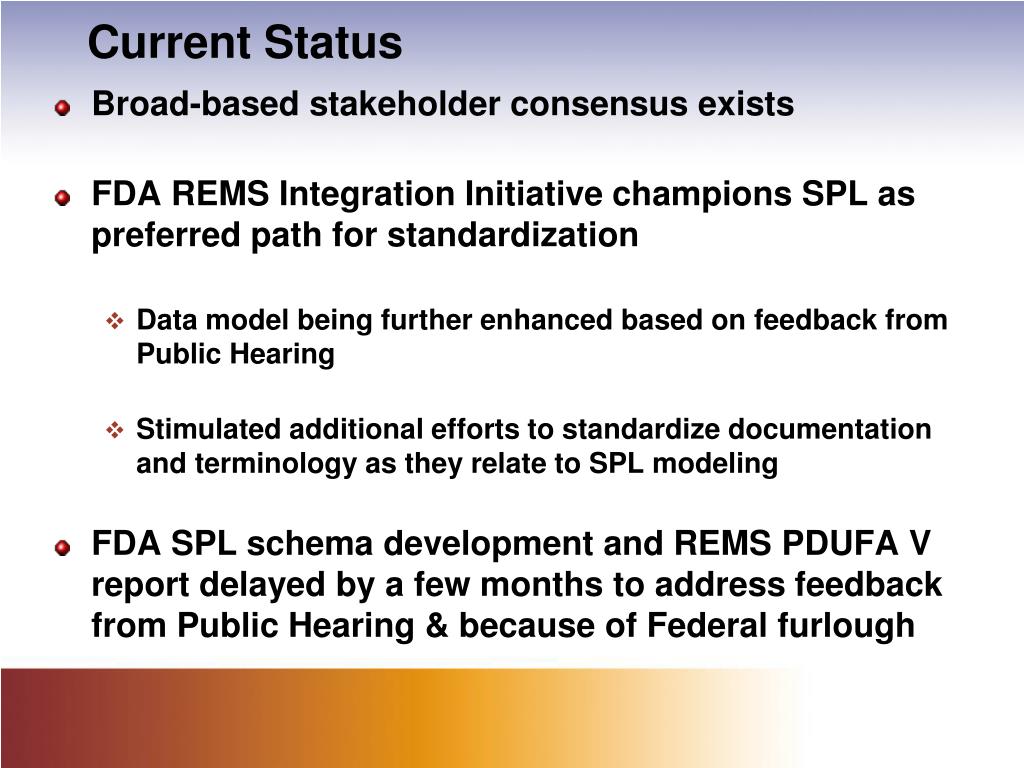 Current Status

Broad-based stakeholder consensus exists

FDA REMS Integration Initiative champions SPL as preferred path for standardization

Data model being further enhanced based on feedback from Public Hearing

Stimulated additional efforts to standardize documentation and terminology as they relate to SPL modeling

FDA SPL schema development and REMS PDUFA V report delayed by a few months to address feedback from Public Hearing & because of Federal furlough